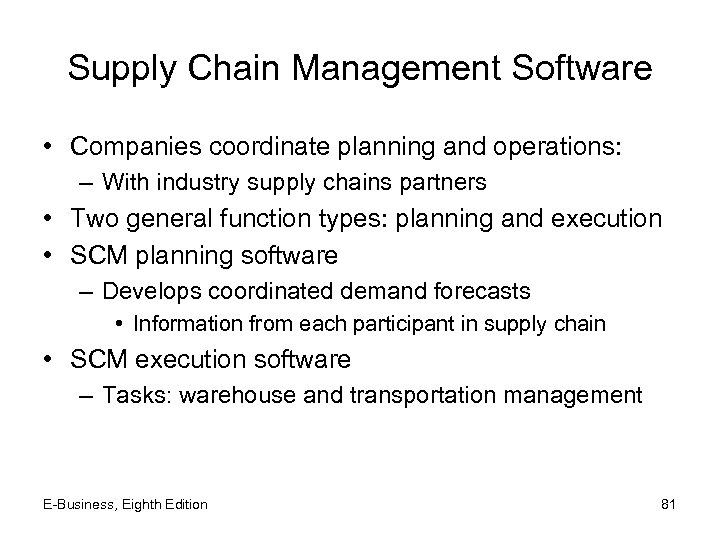 Supply Chain Management Software

• Companies coordinate planning and operations:
– With industry supply chains partners
• Two general function types: planning and execution
• SCM planning software
– Develops coordinated demand forecasts
• Information from each participant in supply chain
• SCM execution software
– Tasks: warehouse and transportation management

E-Business, Eighth Edition

81